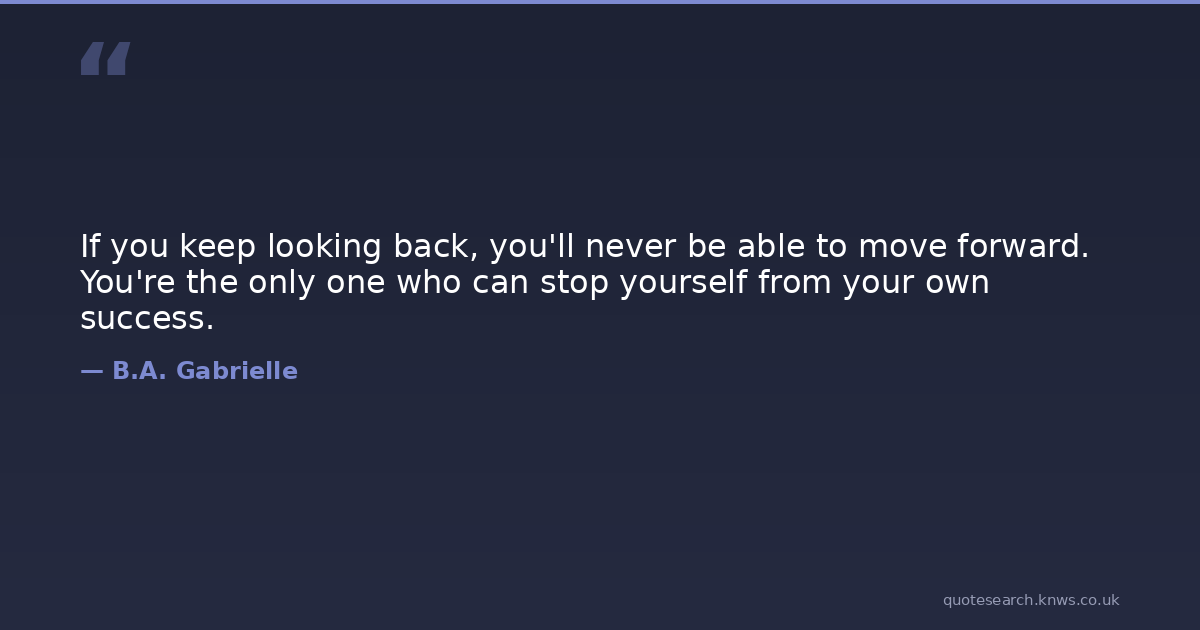 “

If you keep looking back, you'll never be able to move forward. You're the only one who can stop yourself from your own success.

— B.A. Gabrielle

quotesearch.knws.co.uk